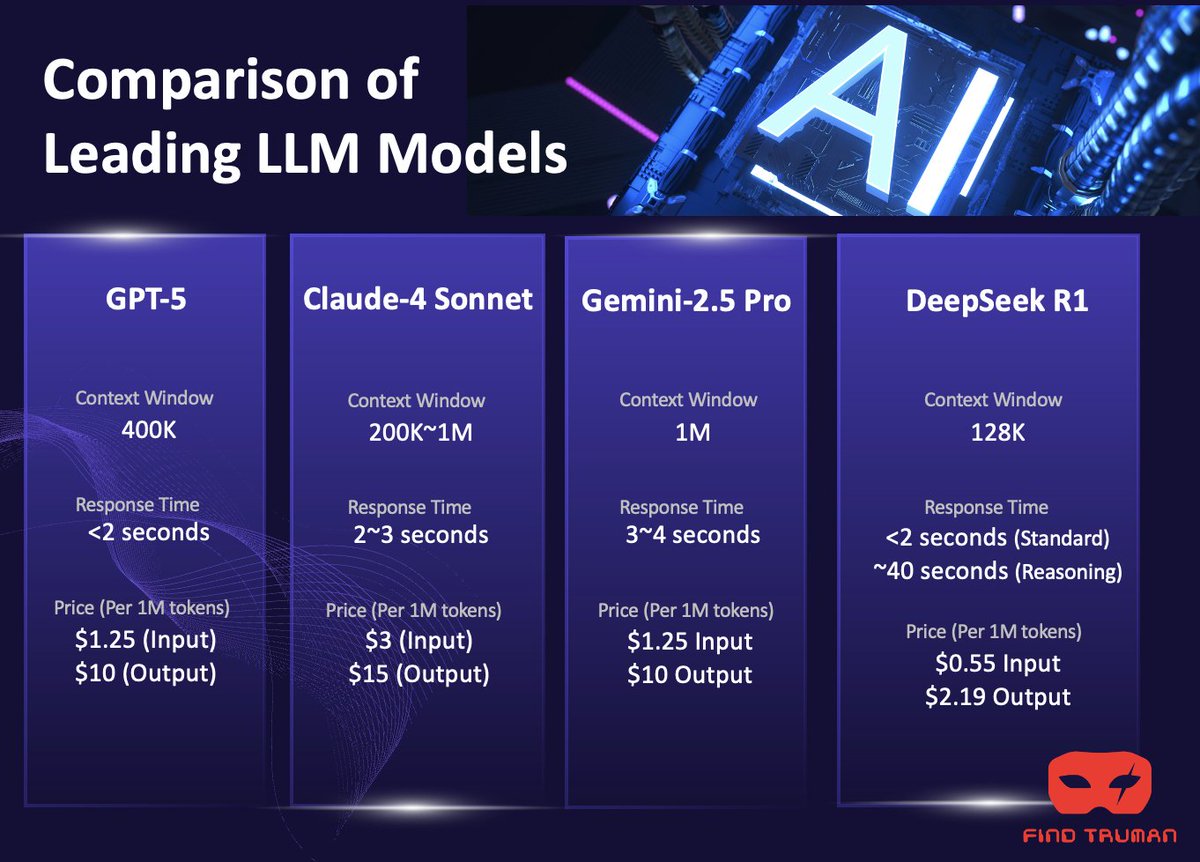 Comparison of Leading LLM Models

AI

GPT-5

Context Window
400K

Response Time
<2 seconds

Price (Per 1M tokens)
\$1.25 (Input)
\$10 (Output)

Claude-4 Sonnet

Context Window
200K~1M

Response Time
2~3 seconds

Price (Per 1M tokens)
\$3 (Input)
\$15 (Output)

Gemini-2.5 Pro

Context Window
1M

Response Time
3~4 seconds

Price (Per 1M tokens)
\$1.25 Input
\$10 Output

DeepSeek R1

Context Window
128K

Response Time
<2 seconds (Standard)
~40 seconds (Reasoning)

Price (Per 1M tokens)
\$0.55 Input
\$2.19 Output

FIND TRUMAN